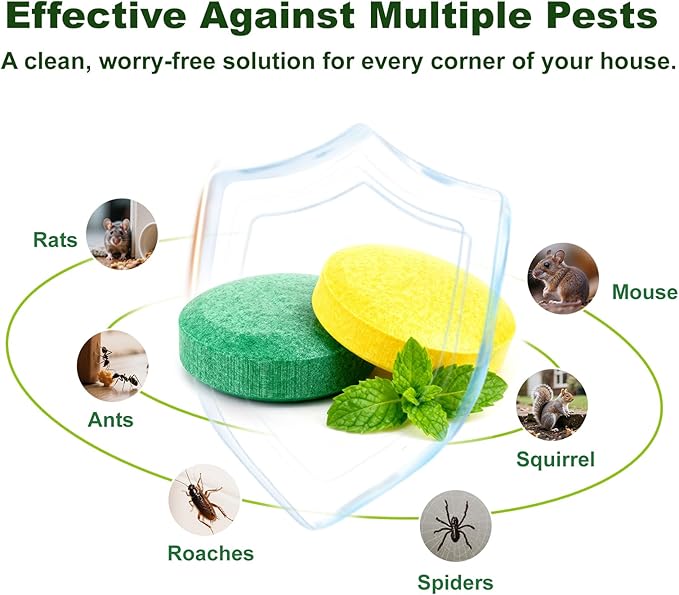 Effective Against Multiple Pests

A clean, worry-free solution for every corner of your house.

Rats

Mouse

Ants

Squirrel

Roaches

Spiders